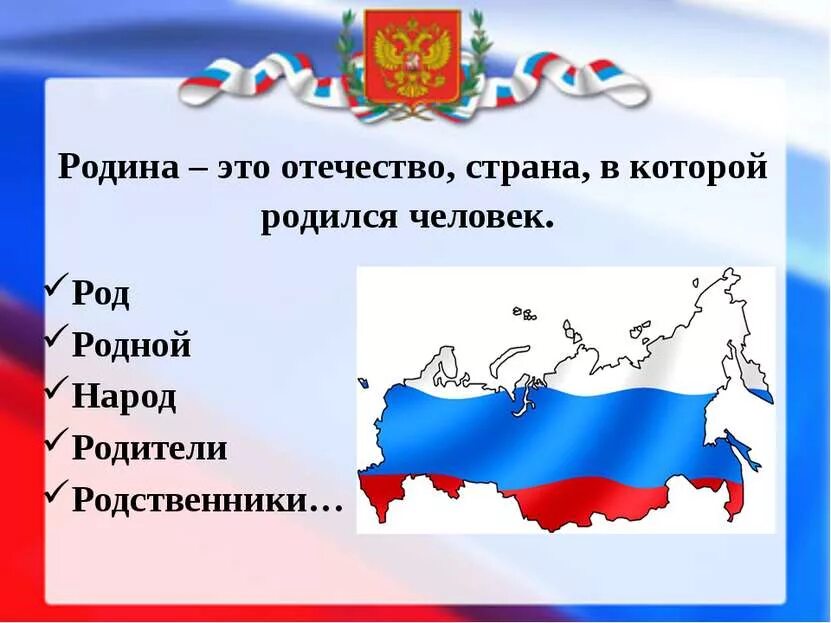 Родина – это отечество, страна, в которой родился человек.

✓Род
✓Родной
✓Народ
✓Родители
✓Родственники…